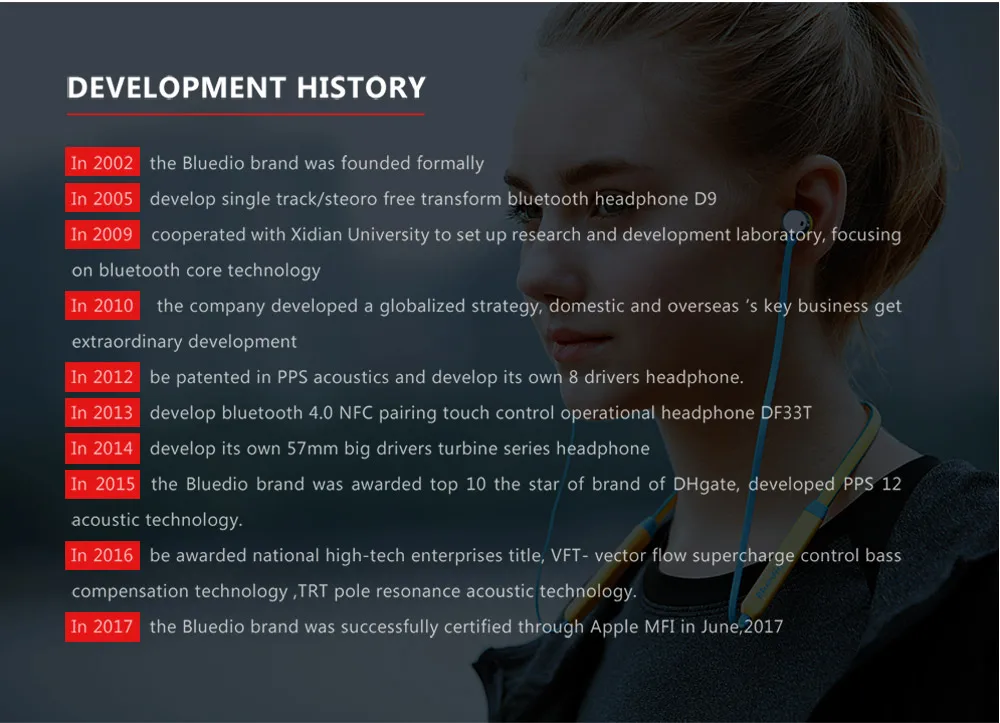 DEVELOPMENT HISTORY

In 2002 the Bluedio brand was founded formally

In 2005 develop single track/steoro free transform bluetooth headphone D9

In 2009 cooperated with Xidian University to set up research and development laboratory, focusing on bluetooth core technology

In 2010 the company developed a globalized strategy, domestic and overseas 's key business get extraordinary development

In 2012 be patented in PPS acoustics and develop its own 8 drivers headphone.

In 2013 develop bluetooth 4.0 NFC pairing touch control operational headphone DF33T

In 2014 develop its own 57mm big drivers turbine series headphone

In 2015 the Bluedio brand was awarded top 10 the star of brand of DHgate, developed PPS 12 acoustic technology.

In 2016 be awarded national high-tech enterprises title, VFT- vector flow supercharge control bass compensation technology ,TRT pole resonance acoustic technology.

In 2017 the Bluedio brand was successfully certified through Apple MFI in June,2017